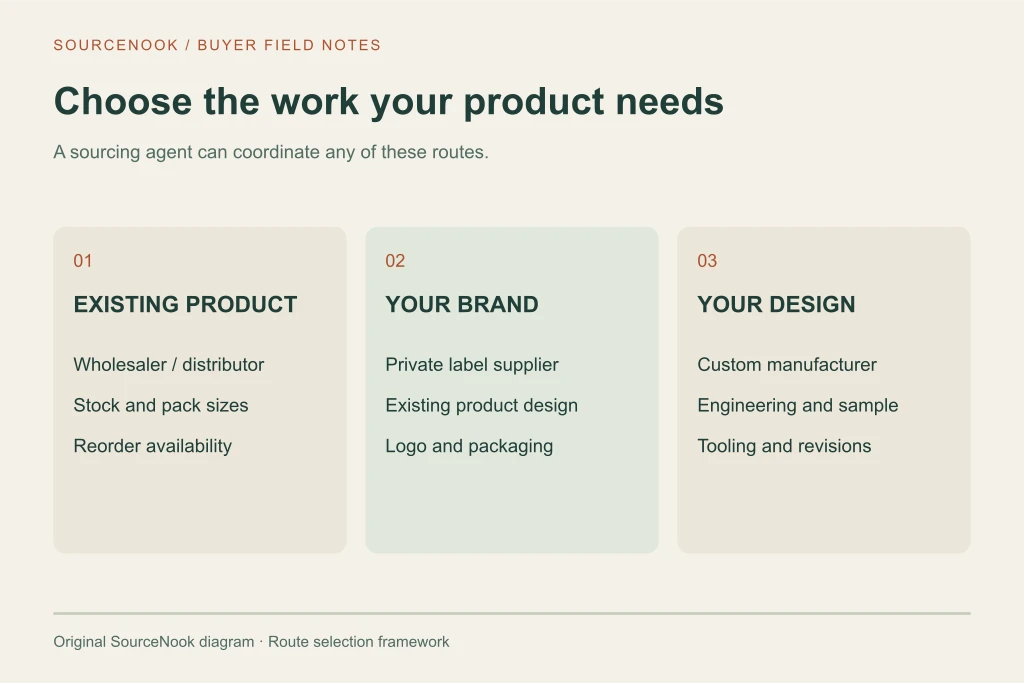 SOURCENOOK / BUYER FIELD NOTES

Choose the work your product needs

A sourcing agent can coordinate any of these routes.

01

EXISTING PRODUCT

Wholesaler / distributor

Stock and pack sizes

Reorder availability

02

YOUR BRAND

Private label supplier

Existing product design

Logo and packaging

03

YOUR DESIGN

Custom manufacturer

Engineering and sample

Tooling and revisions

Original SourceNook diagram · Route selection framework